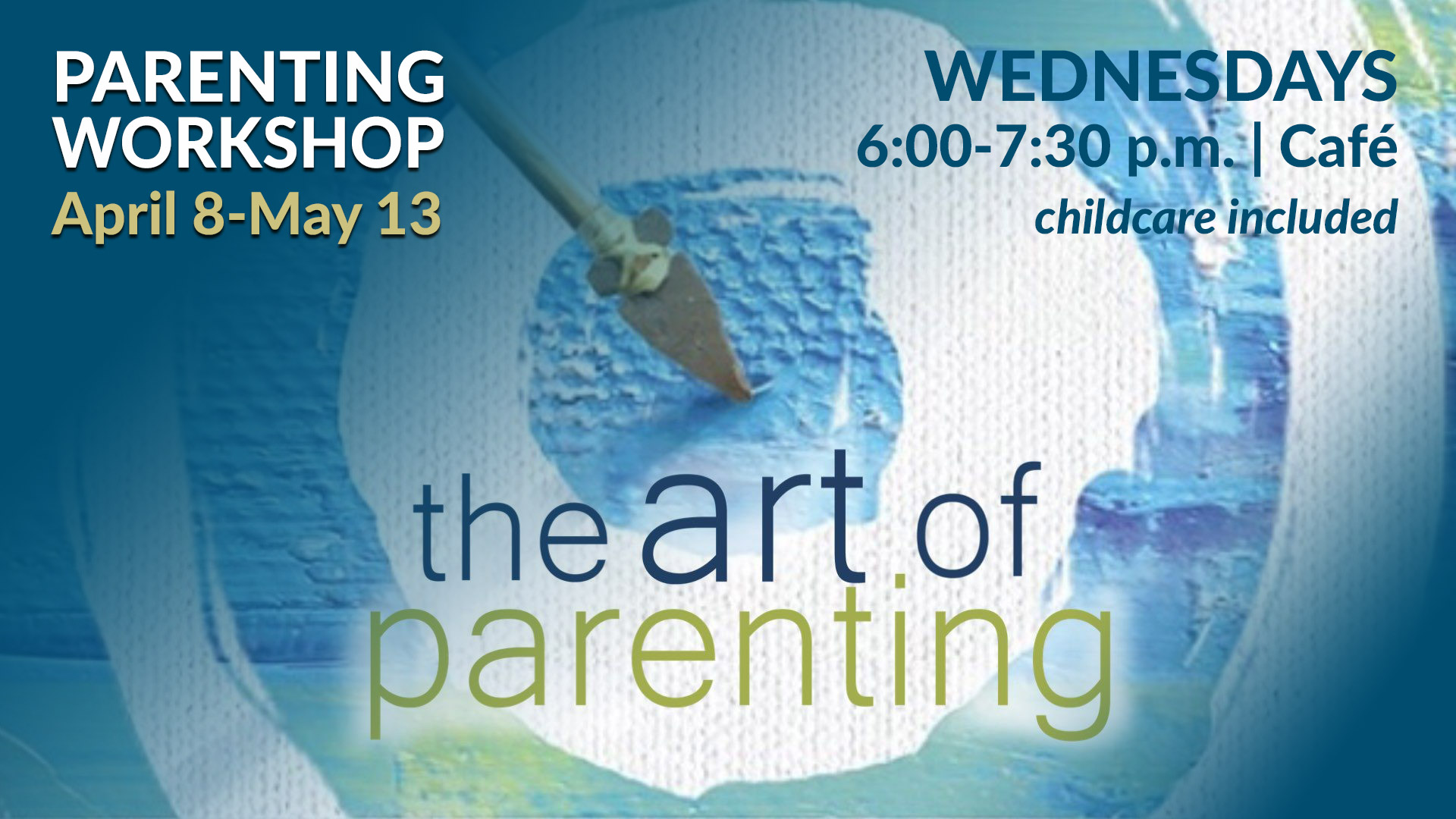 PARENTING WORKSHOP
April 8-May 13

WEDNESDAYS
6:00-7:30 p.m. | Café
childcare included

the art of parenting